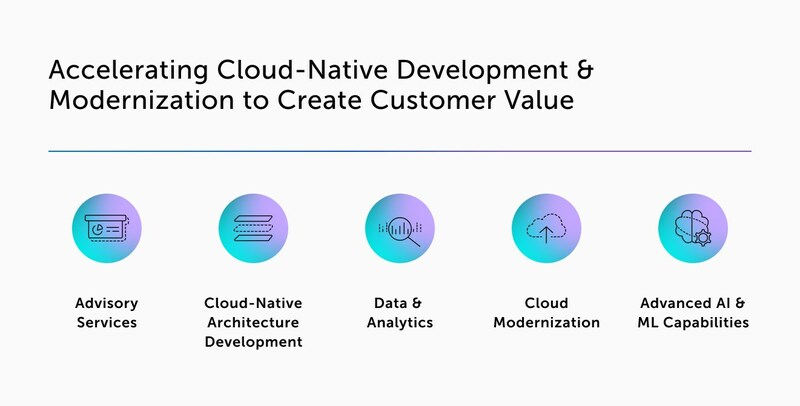 Accelerating Cloud-Native Development & Modernization to Create Customer Value

Advisory Services

Cloud-Native Architecture Development

Data & Analytics

Cloud Modernization

Advanced AI & ML Capabilities